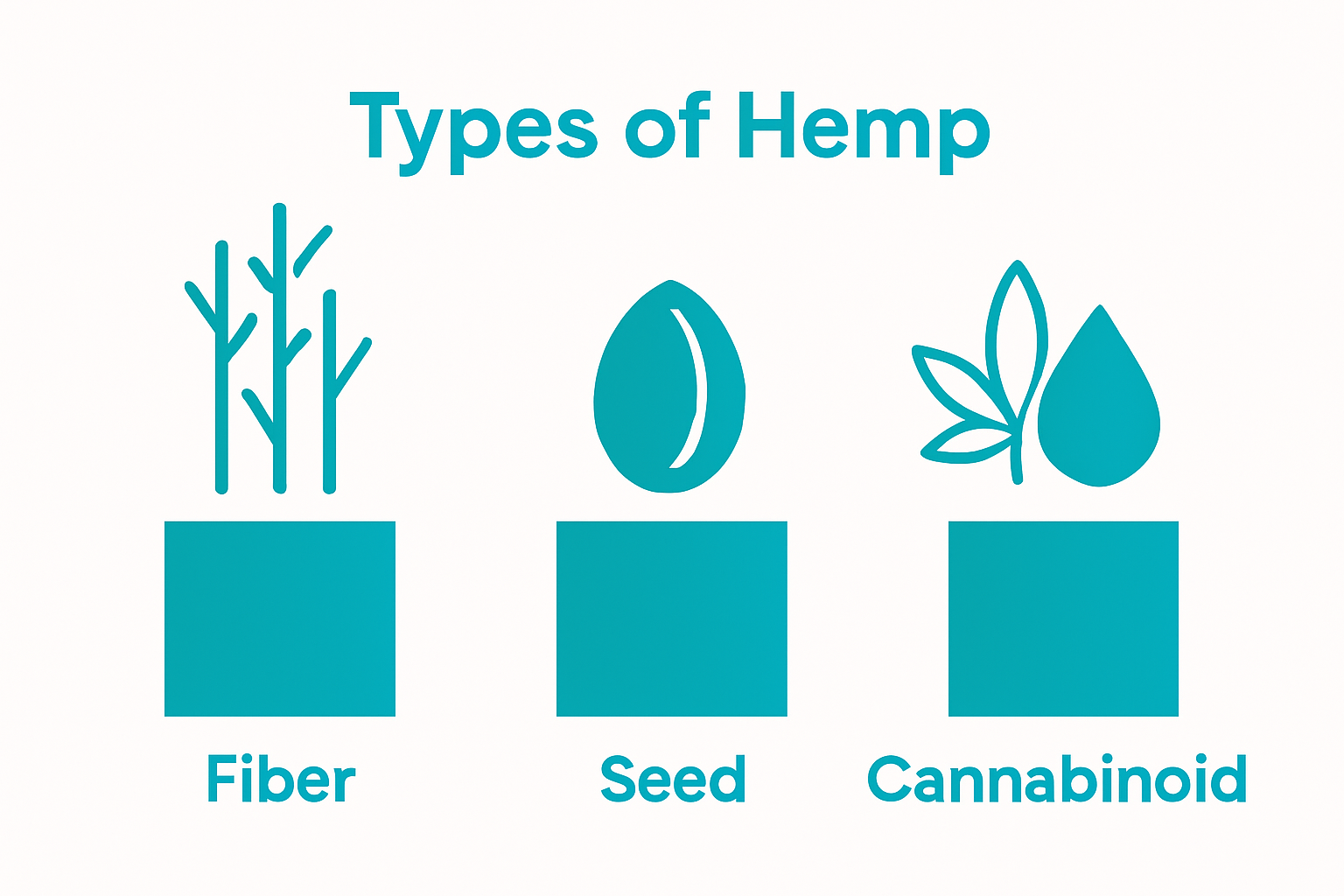 Types of Hemp

Fiber

Seed

Cannabinoid